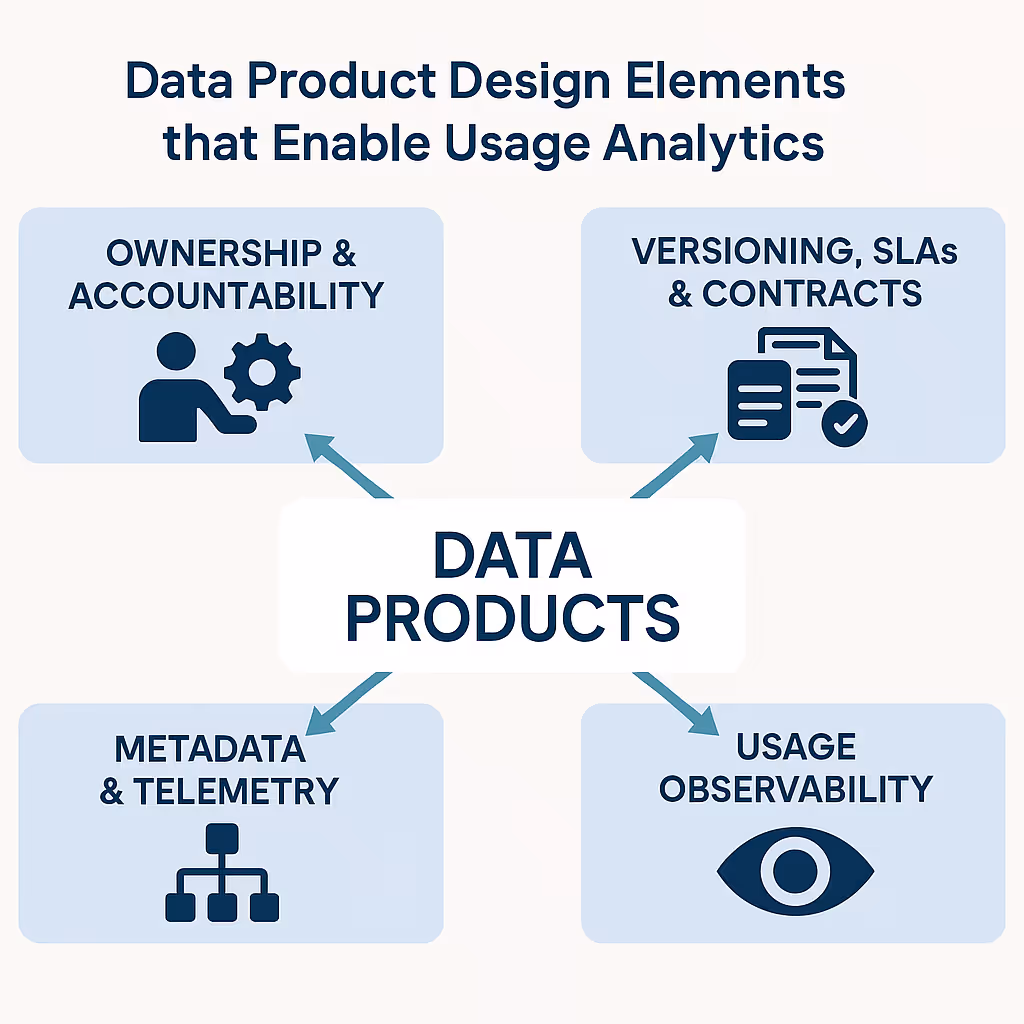 Data Product Design Elements that Enable Usage Analytics

OWNERSHIP & ACCOUNTABILITY

VERSIONING, SLAs & CONTRACTS

DATA PRODUCTS

METADATA & TELEMETRY

USAGE OBSERVABILITY